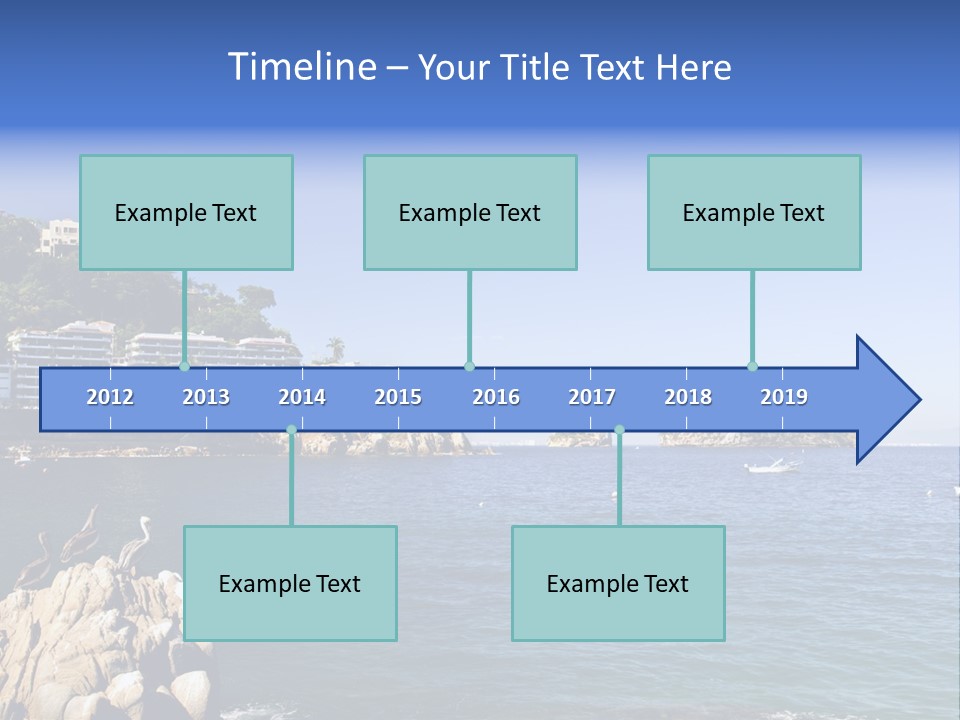 Timeline – Your Title Text Here

Example Text

Example Text

Example Text

2012 2013 2014 2015 2016 2017 2018 2019

Example Text

Example Text